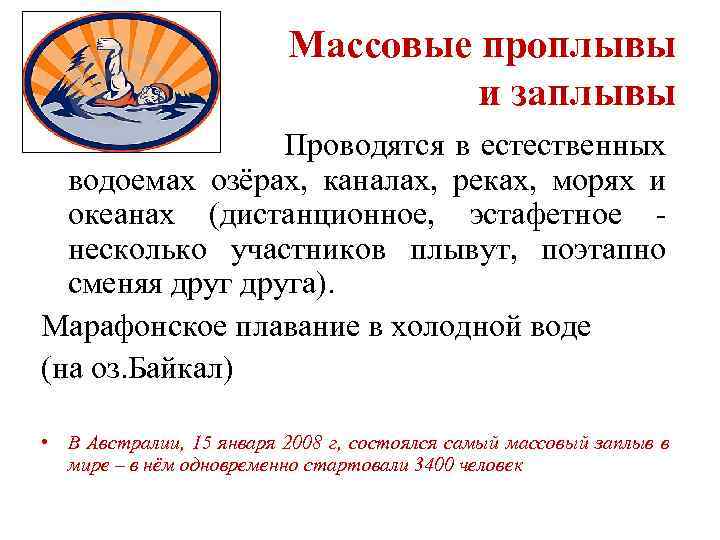 Массовые проплывы и заплывы

Проводятся в естественных водоемах озёрах, каналах, реках, морях и океанах (дистанционное, эстафетное - несколько участников плывут, поэтапно сменяя друг друга).

Марафонское плавание в холодной воде (на оз.Байкал)

• В Австралии, 15 января 2008 г, состоялся самый массовый заплыв в мире – в нём одновременно стартовали 3400 человек